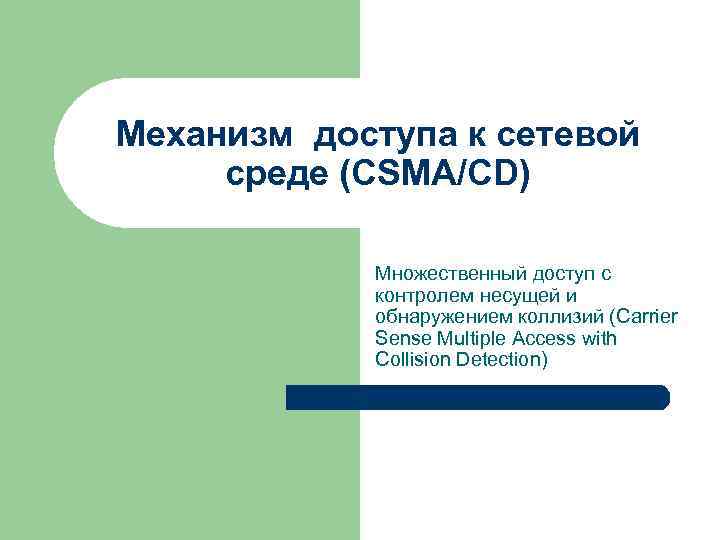 Механизм доступа к сетевой среде (CSMA/CD)

Множественный доступ с контролем несущей и обнаружением коллизий (Carrier Sense Multiple Access with Collision Detection)